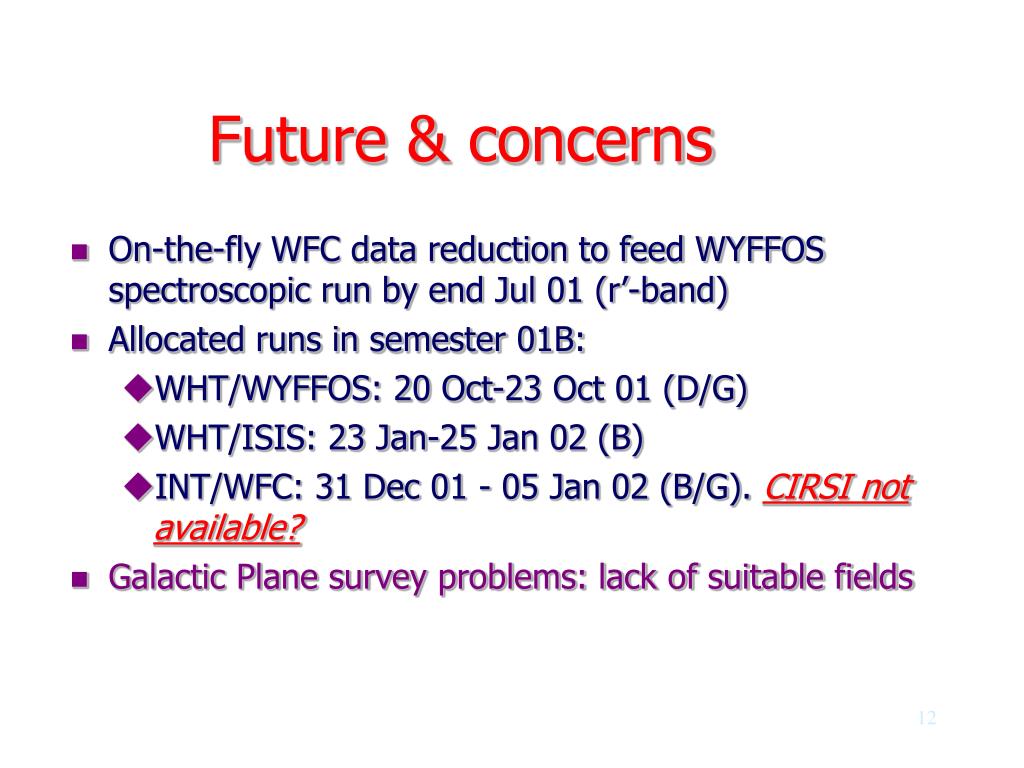 Future & concerns

- On-the-fly WFC data reduction to feed WYFFOS spectroscopic run by end Jul 01 (r’-band)
- Allocated runs in semester 01B:
  - WHT/WYFFOS: 20 Oct-23 Oct 01 (D/G)
  - WHT/ISIS: 23 Jan-25 Jan 02 (B)
  - INT/WFC: 31 Dec 01 - 05 Jan 02 (B/G). CIRSI not available?
- Galactic Plane survey problems: lack of suitable fields

12